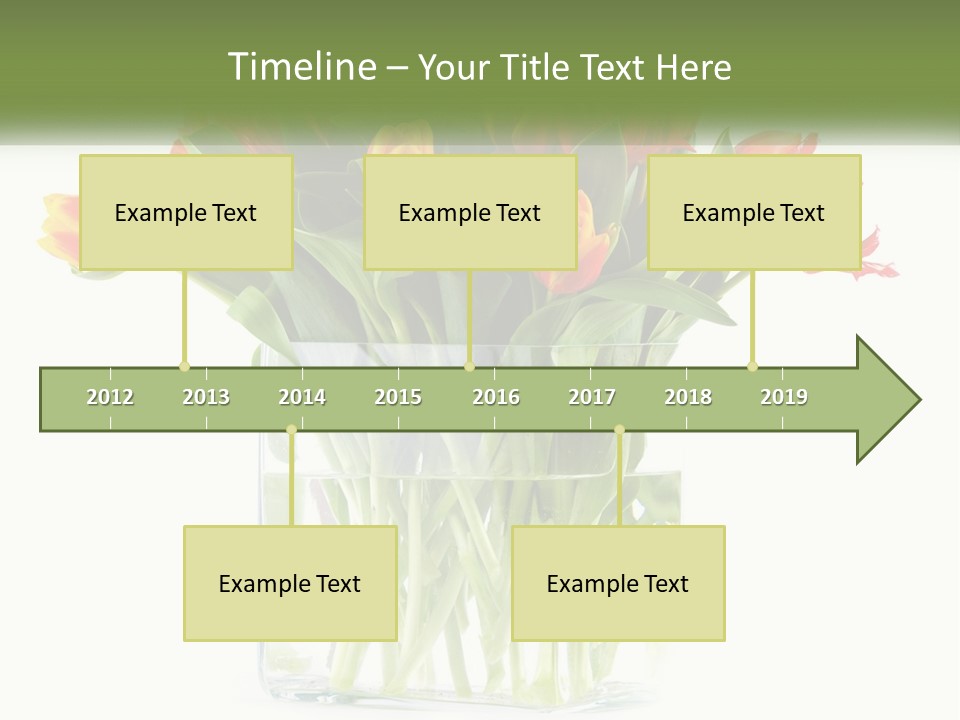 Timeline – Your Title Text Here

Example Text

Example Text

Example Text

2012 2013 2014 2015 2016 2017 2018 2019

Example Text

Example Text